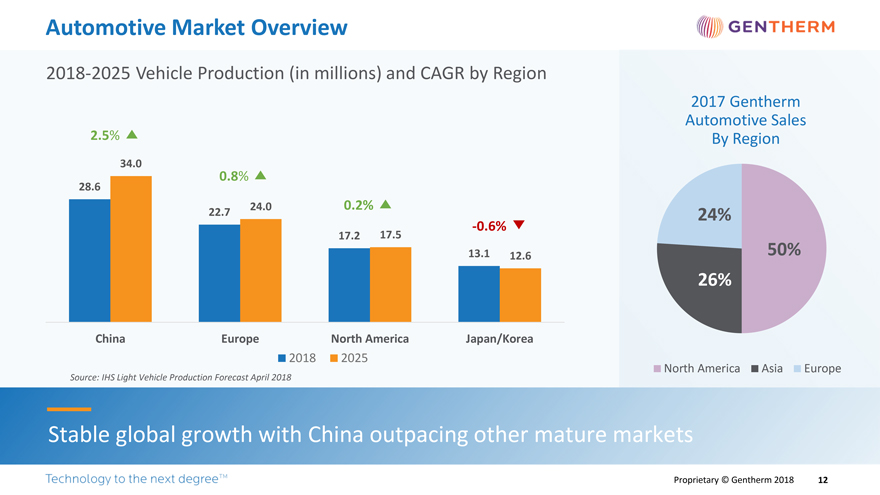 Automotive Market Overview

GENTHERM

2018-2025 Vehicle Production (in millions) and CAGR by Region

2.5%
28.6
34.0
0.8%
22.7
24.0
0.2%
17.2
17.5
-0.6%
13.1
12.6

China
Europe
North America
Japan/Korea

2018 2025

Source: IHS Light Vehicle Production Forecast April 2018

2017 Gentherm Automotive Sales By Region

24%
50%
26%

North America Asia Europe

Stable global growth with China outpacing other mature markets

Technology to the next degree™

Proprietary © Gentherm 2018 12